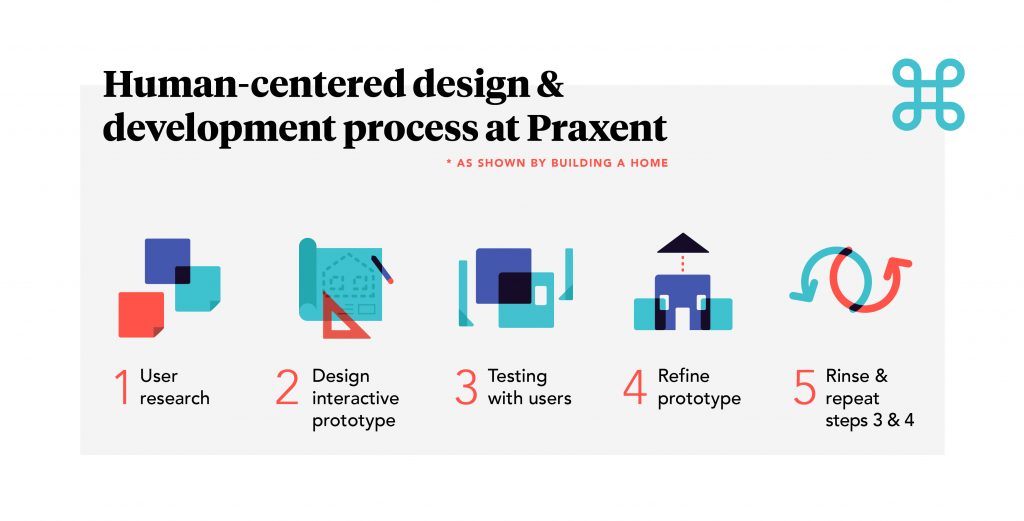 Human-centered design & development process at Praxent

* AS SHOWN BY BUILDING A HOME

1 User research

2 Design interactive prototype

3 Testing with users

4 Refine prototype

5 Rinse & repeat steps 3 & 4